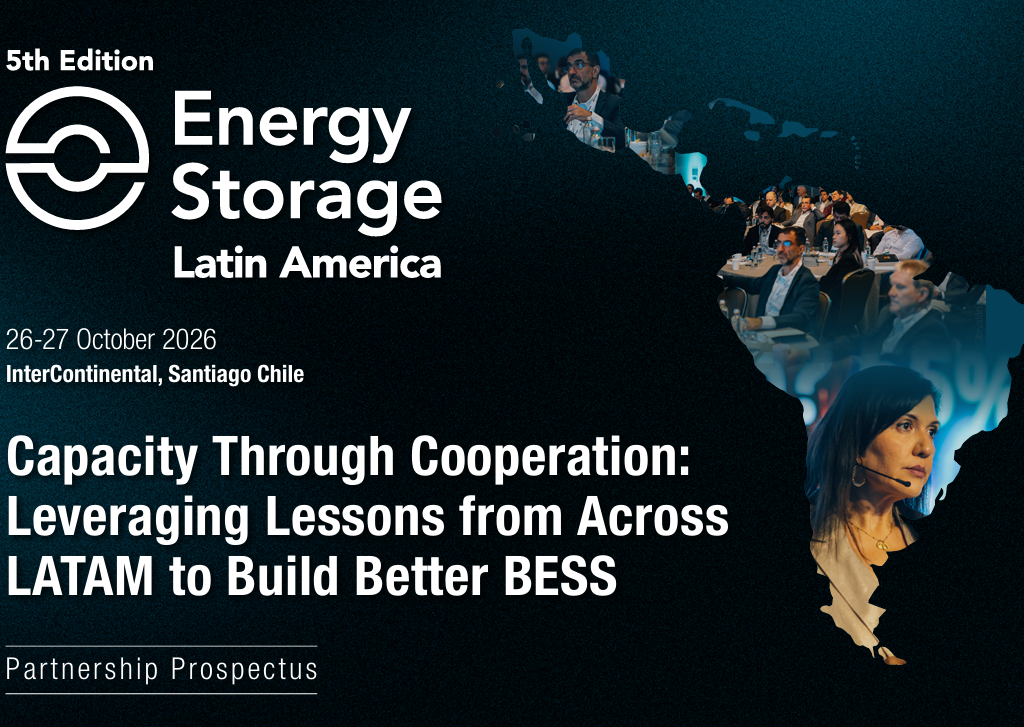 5th Edition

Energy Storage
Latin America

26-27 October 2026
InterContinental, Santiago Chile

Capacity Through Cooperation: Leveraging Lessons from Across LATAM to Build Better BESS

Partnership Prospectus